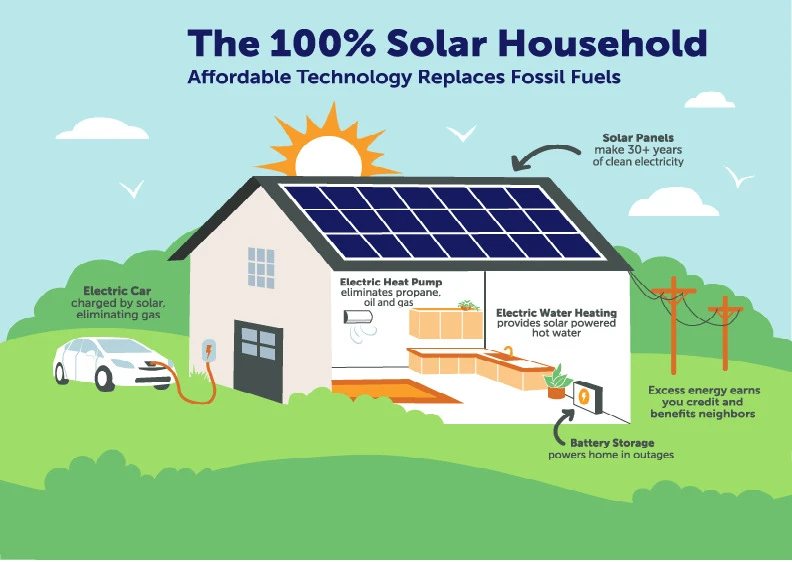 The 100% Solar Household
Affordable Technology Replaces Fossil Fuels

Solar Panels
make 30+ years of clean electricity

Electric Car
charged by solar, eliminating gas

Electric Heat Pump
eliminates propane, oil and gas

Electric Water Heating
provides solar powered hot water

Excess energy earns you credit and benefits neighbors

Battery Storage
powers home in outages